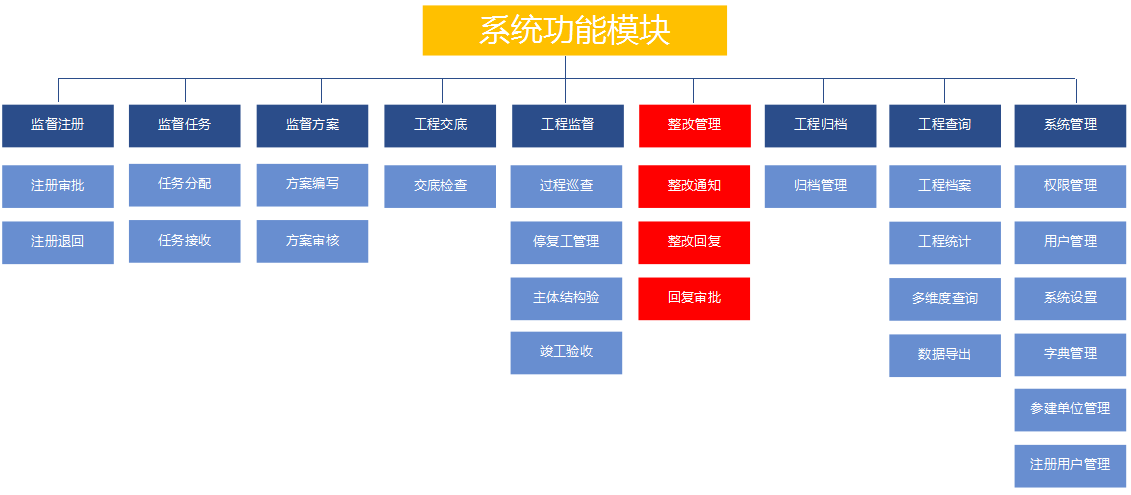 系统功能模块

监督注册
注册审批
注册退回

监督任务
任务分配
任务接收

监督方案
方案编写
方案审核

工程交底
交底检查

工程监督
过程巡查
停复工管理
主体结构验
竣工验收

整改管理
整改通知
整改回复
回复审批

工程归档
归档管理

工程查询
工程档案
工程统计
多维度查询
数据导出

系统管理
权限管理
用户管理
系统设置
字典管理
参建单位管理
注册用户管理